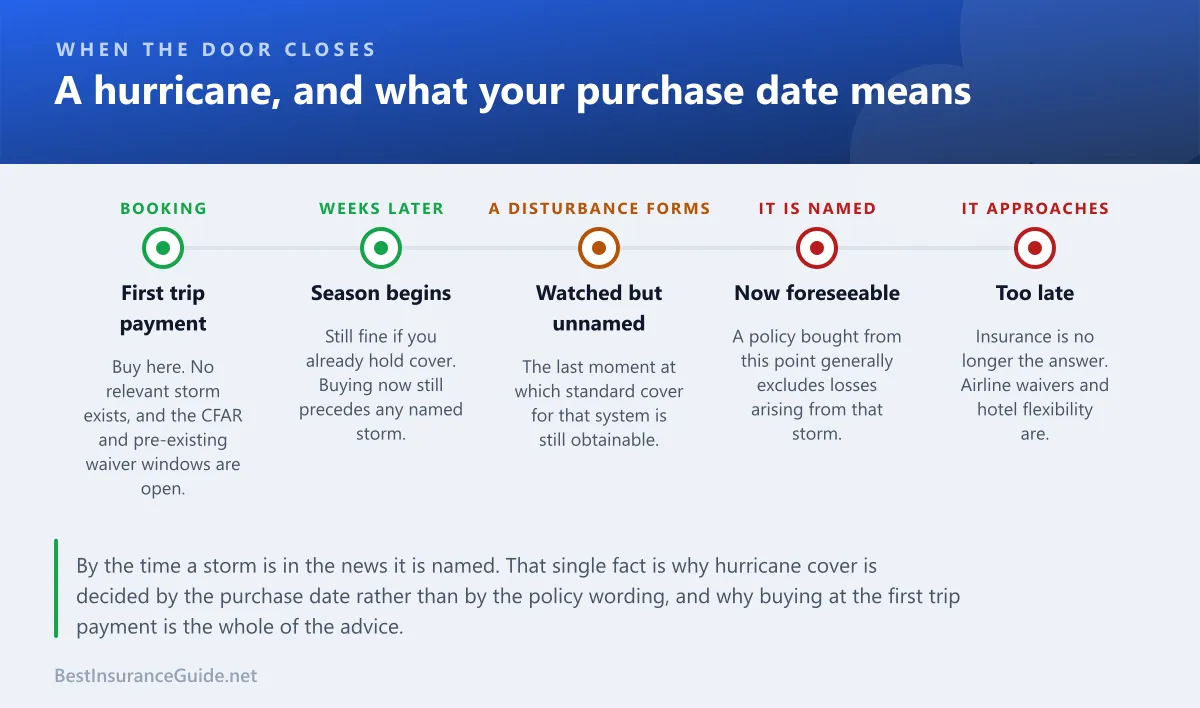 WHEN THE DOOR CLOSES

A hurricane, and what your purchase date means

BOOKING

First trip payment

Buy here. No relevant storm exists, and the CFAR and pre-existing waiver windows are open.

WEEKS LATER

Season begins

Still fine if you already hold cover. Buying now still precedes any named storm.

A DISTURBANCE FORMS

Watched but unnamed

The last moment at which standard cover for that system is still obtainable.

IT IS NAMED

Now foreseeable

A policy bought from this point generally excludes losses arising from that storm.

IT APPROACHES

Too late

Insurance is no longer the answer. Airline waivers and hotel flexibility are.

By the time a storm is in the news it is named. That single fact is why hurricane cover is decided by the purchase date rather than by the policy wording, and why buying at the first trip payment is the whole of the advice.

BestInsuranceGuide.net